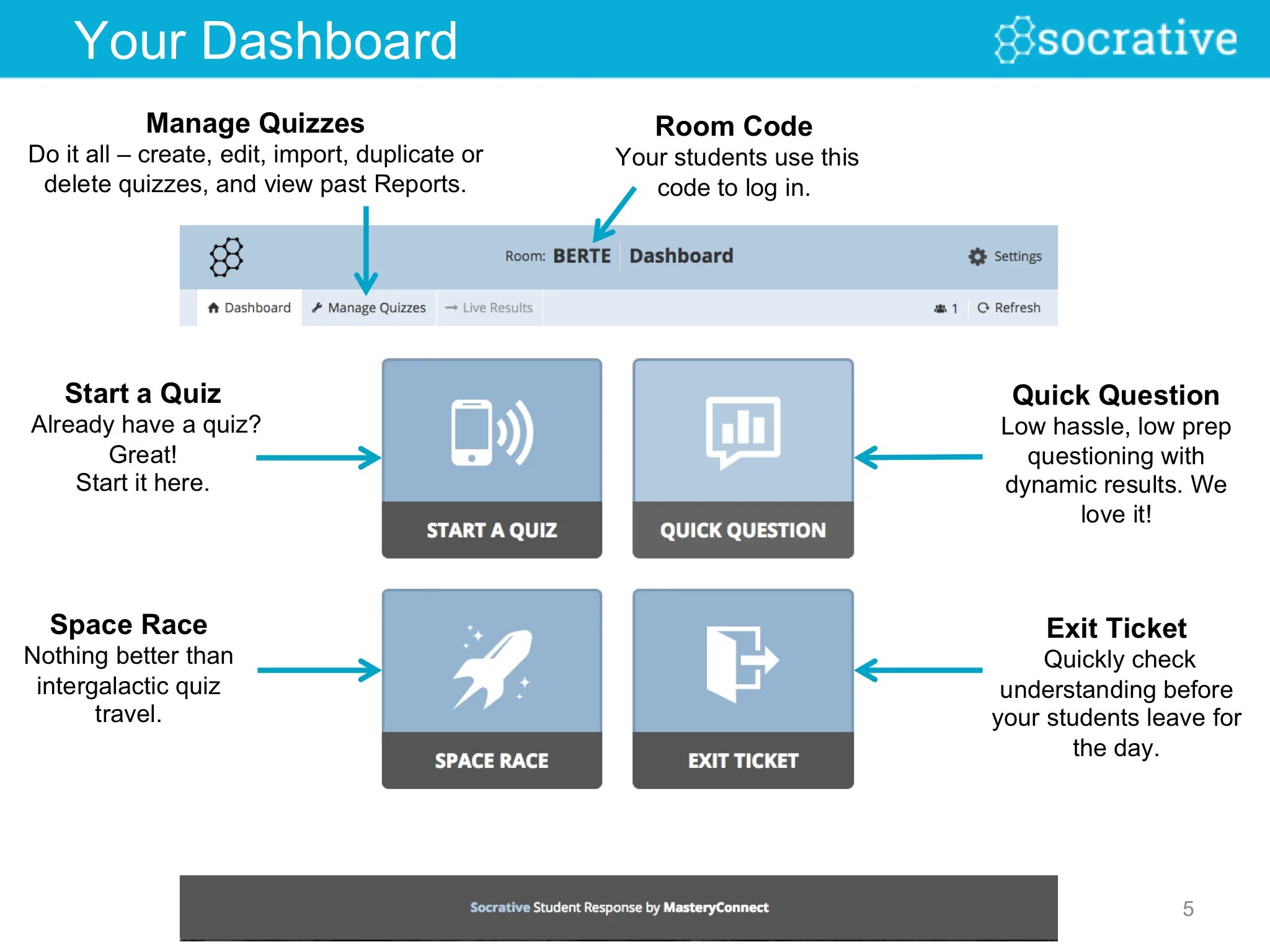 Your Dashboard

socrative

Manage Quizzes
Do it all – create, edit, import, duplicate or delete quizzes, and view past Reports.

Room Code
Your students use this code to log in.

Room: BERTE Dashboard Settings

Dashboard Manage Quizzes Live Results 1 Refresh

Start a Quiz
Already have a quiz? Great!
Start it here.

START A QUIZ

QUICK QUESTION

Quick Question
Low hassle, low prep questioning with dynamic results. We love it!

Space Race
Nothing better than intergalactic quiz travel.

SPACE RACE

EXIT TICKET

Exit Ticket
Quickly check understanding before your students leave for the day.

Socrative Student Response by MasteryConnect

5